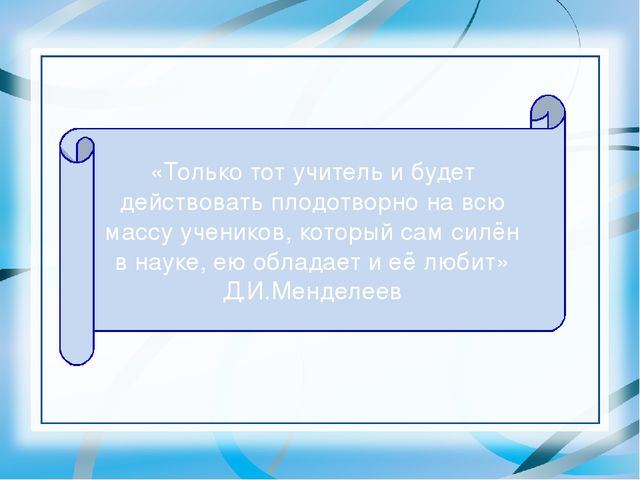 «Только тот учитель и будет действовать плодотворно на всю массу учеников, который сам силён в науке, ею обладает и её любит»
Д.И.Менделеев